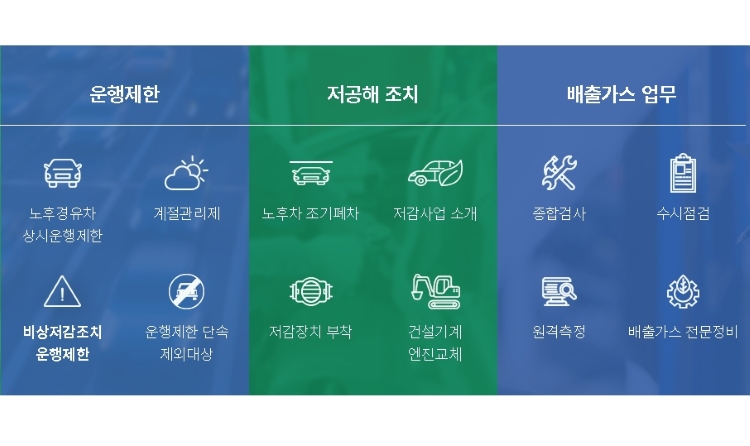 운행제한

노후경유차 상시운행제한

계절관리제

비상저감조치 운행제한

운행제한 단속 제외대상

저공해 조치

노후차 조기폐차

저감사업 소개

저감장치 부착

건설기계 엔진교체

배출가스 업무

종합검사

수시점검

원격측정

배출가스 전문정비